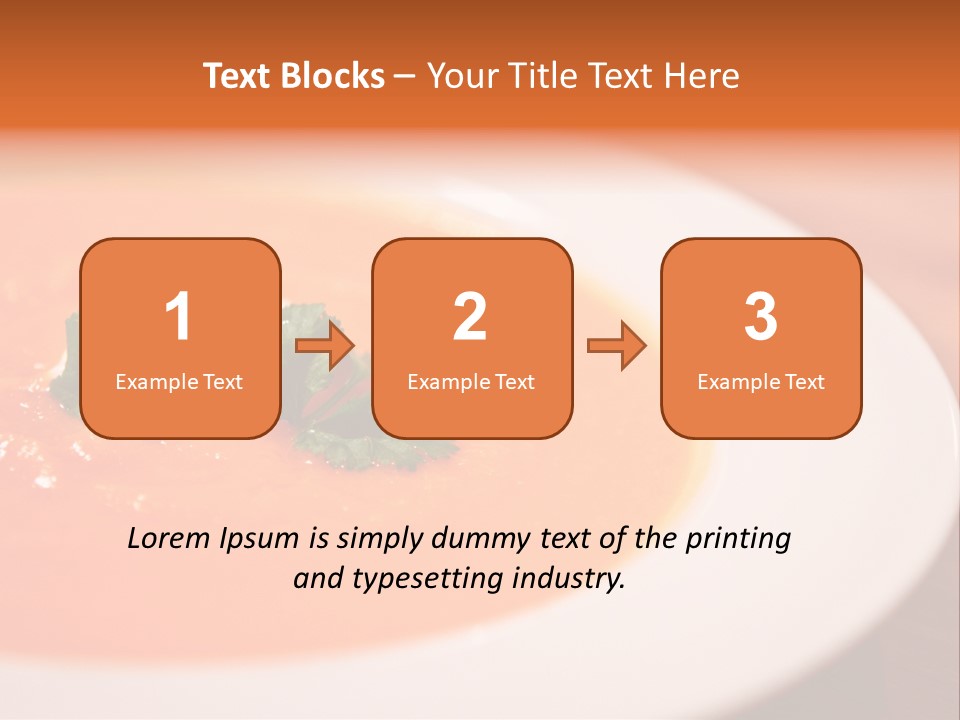 Text Blocks – Your Title Text Here

1
Example Text

2
Example Text

3
Example Text

Lorem Ipsum is simply dummy text of the printing and typesetting industry.